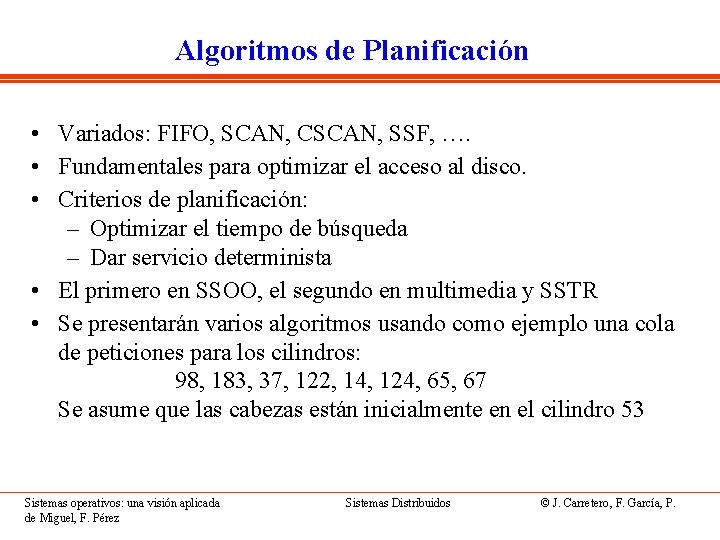 Algoritmos de Planificación

• Variados: FIFO, SCAN, CSCAN, SSF, ….
• Fundamentales para optimizar el acceso al disco.
• Criterios de planificación:
– Optimizar el tiempo de búsqueda
– Dar servicio determinista
• El primero en SSOO, el segundo en multimedia y SSTR
• Se presentarán varios algoritmos usando como ejemplo una cola de peticiones para los cilindros:
98, 183, 37, 122, 14, 124, 65, 67
Se asume que las cabezas están inicialmente en el cilindro 53

Sistemas operativos: una visión aplicada
Sistemas Distribuidos
© J. Carretero, F. García, P. de Miguel, F. Pérez